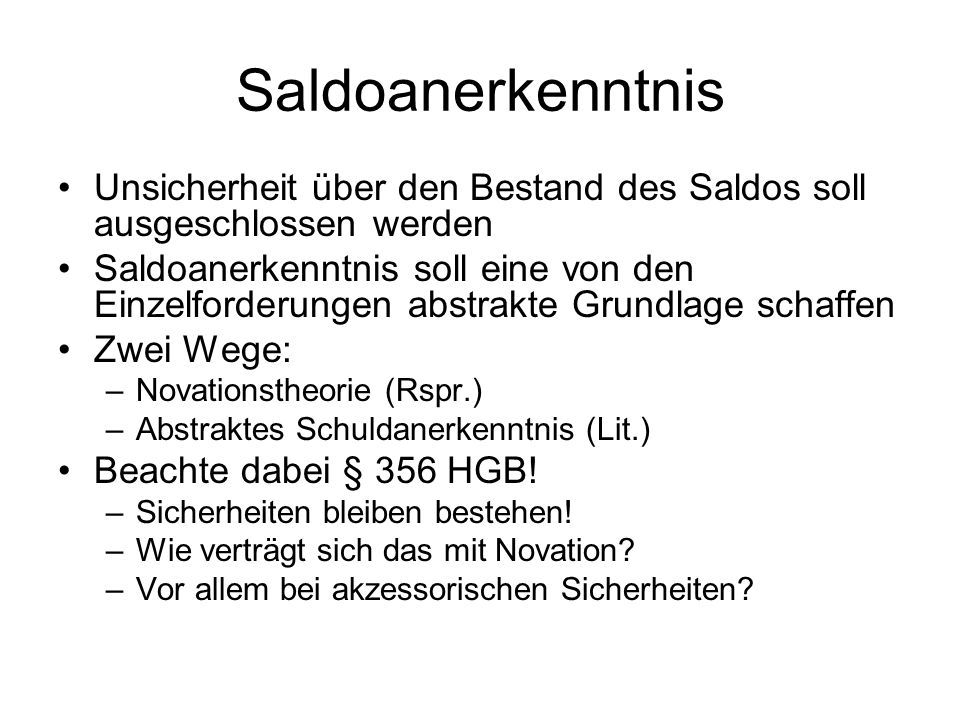 Saldoanerkenntnis

• Unsicherheit über den Bestand des Saldos soll ausgeschlossen werden
• Saldoanerkenntnis soll eine von den Einzelforderungen abstrakte Grundlage schaffen
• Zwei Wege:
– Novationstheorie (Rspr.)
– Abstraktes Schuldanerkenntnis (Lit.)
• Beachte dabei § 356 HGB!
– Sicherheiten bleiben bestehen!
– Wie verträgt sich das mit Novation?
– Vor allem bei akzessorischen Sicherheiten?